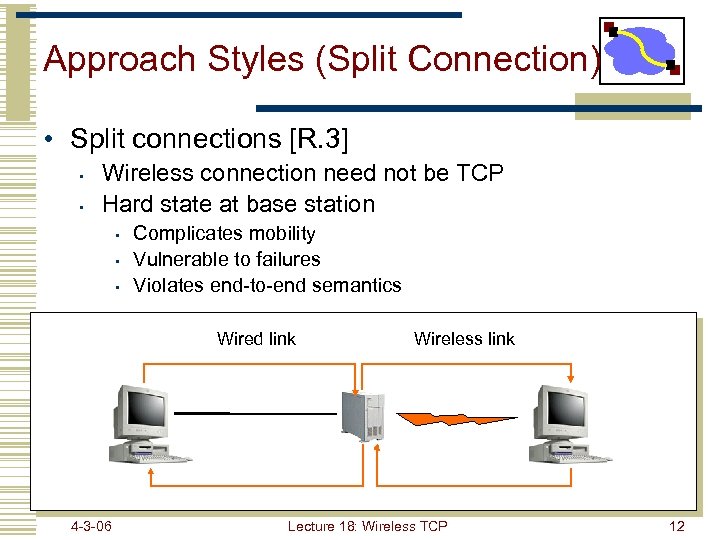 Approach Styles (Split Connection)

• Split connections [R.3]
  ▪ Wireless connection need not be TCP
  ▪ Hard state at base station
    ▪ Complicates mobility
    ▪ Vulnerable to failures
    ▪ Violates end-to-end semantics

Wired link
Wireless link

4-3-06
Lecture 18: Wireless TCP
12